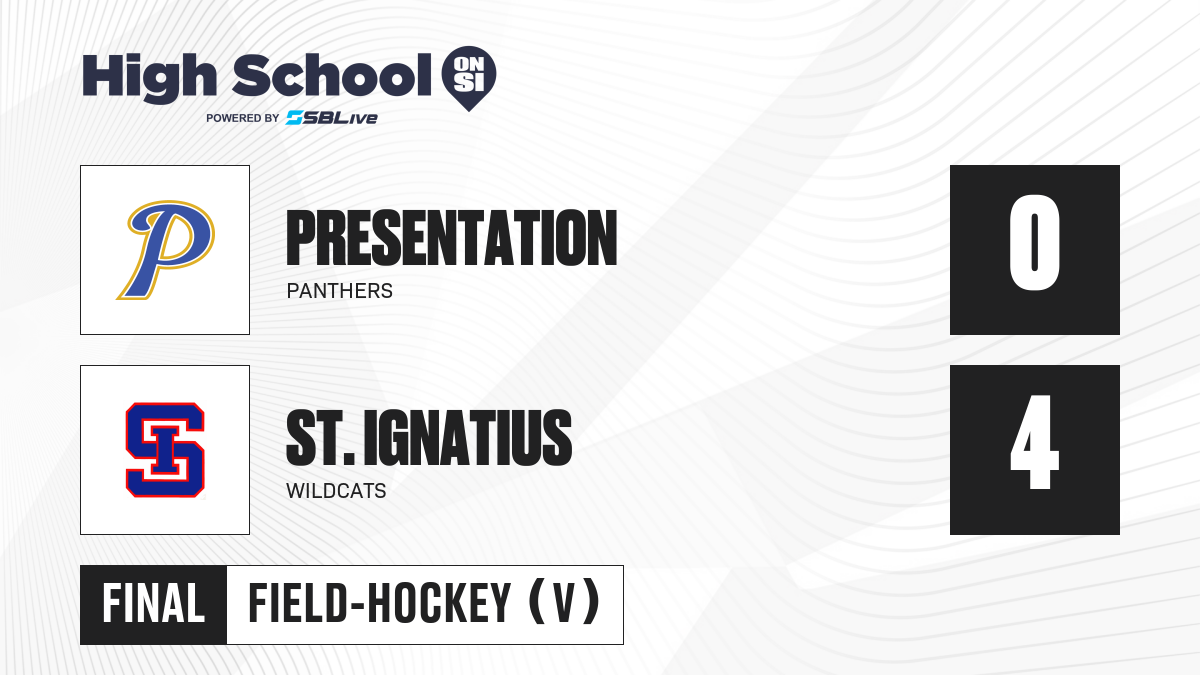 High School ON SI
POWERED BY SBLive

P

PRESENTATION
PANTHERS

0

SI

ST. IGNATIUS
WILDCATS

4

FINAL FIELD-HOCKEY (V)